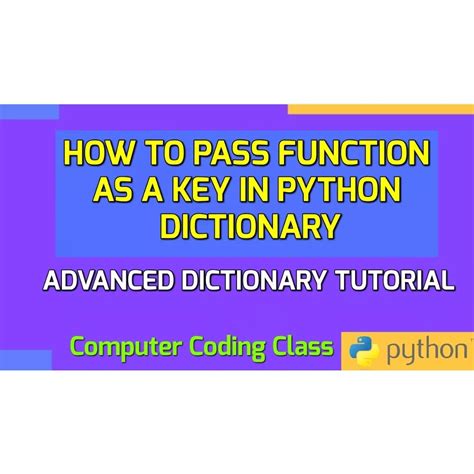 HOW TO PASS FUNCTION AS A KEY IN PYTHON DICTIONARY

ADVANCED DICTIONARY TUTORIAL

Computer Coding Class

python